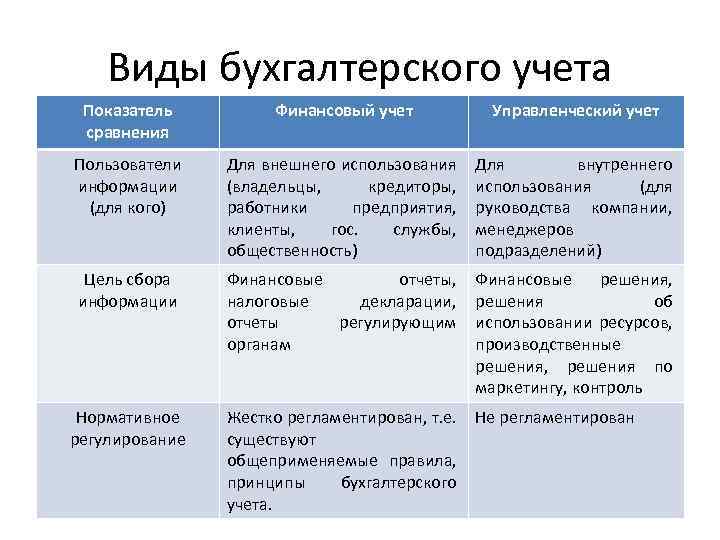 Виды бухгалтерского учета

| Показатель сравнения | Финансовый учет | Управленческий учет |
|---|---|---|
| Пользователи информации (для кого) | Для внешнего использования (владельцы, кредиторы, работники предприятия, клиенты, гос. службы, общественность) | Для внутреннего использования (для руководства компании, менеджеров подразделений) |
| Цель сбора информации | Финансовые отчеты, налоговые декларации, отчеты регулирующим органам | Финансовые решения, решения об использовании ресурсов, производственные решения, решения по маркетингу, контроль |
| Нормативное регулирование | Жестко регламентирован, т.е. существуют общеприменяемые правила, принципы бухгалтерского учета. | Не регламентирован |